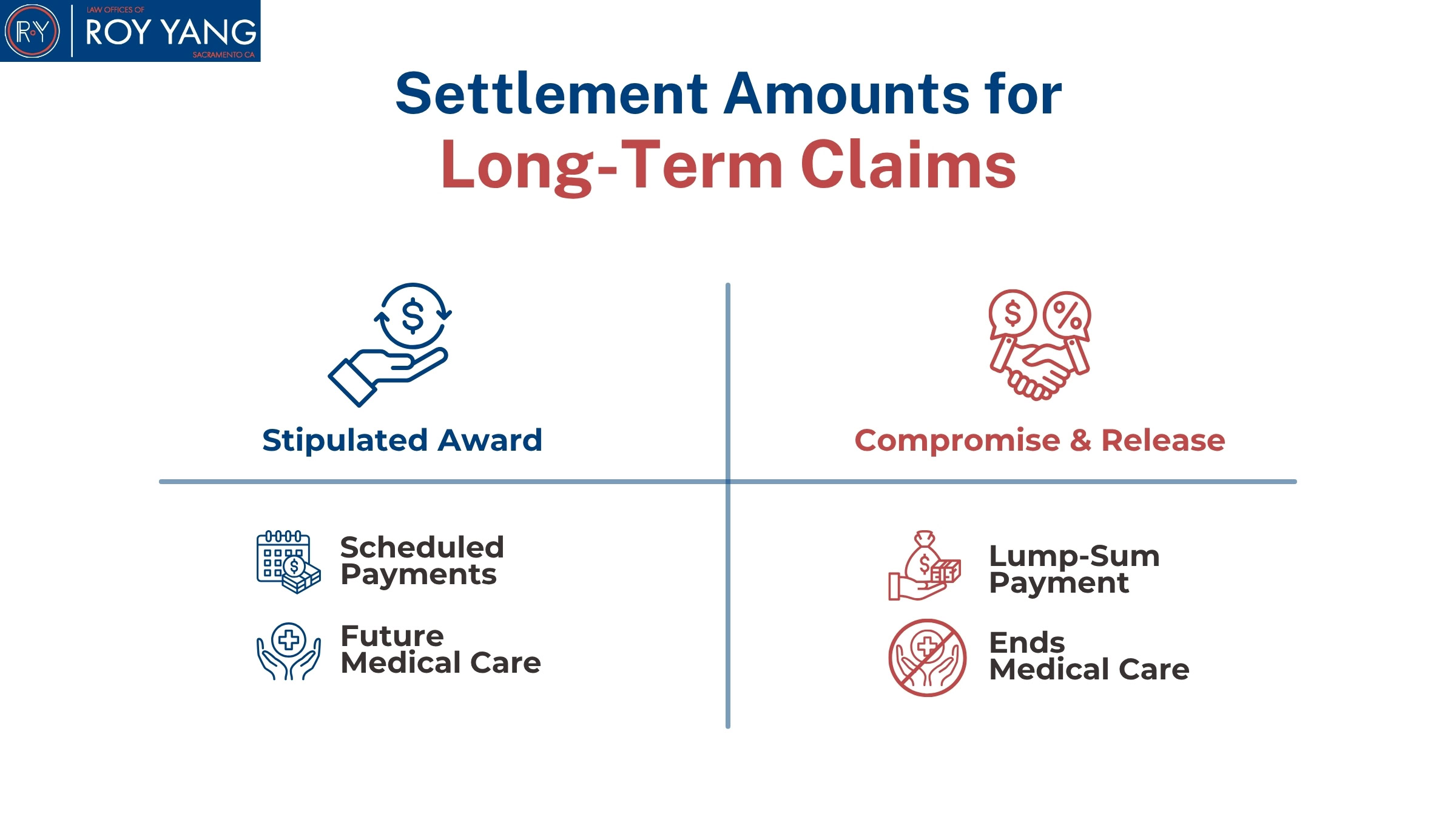 RY LAW OFFICES OF ROY YANG SACRAMENTO CA

Settlement Amounts for Long-Term Claims

Stipulated Award

Scheduled Payments

Future Medical Care

Compromise & Release

Lump-Sum Payment

Ends Medical Care